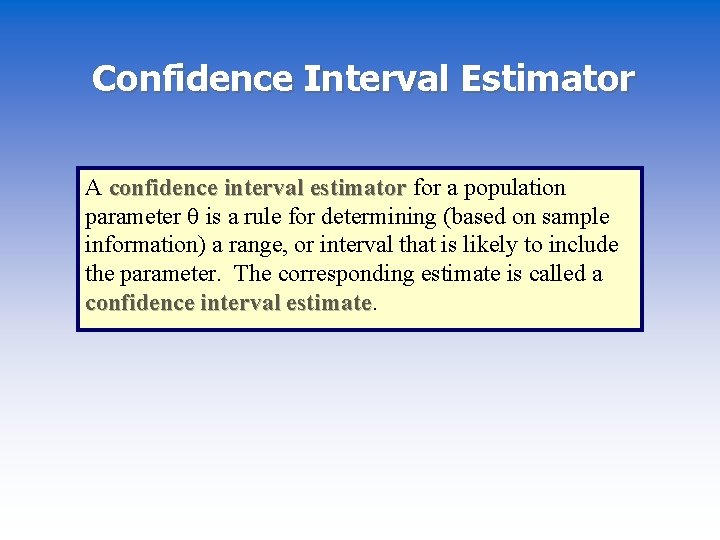 Confidence Interval Estimator

A confidence interval estimator for a population parameter $\theta$ is a rule for determining (based on sample information) a range, or interval that is likely to include the parameter. The corresponding estimate is called a confidence interval estimate.